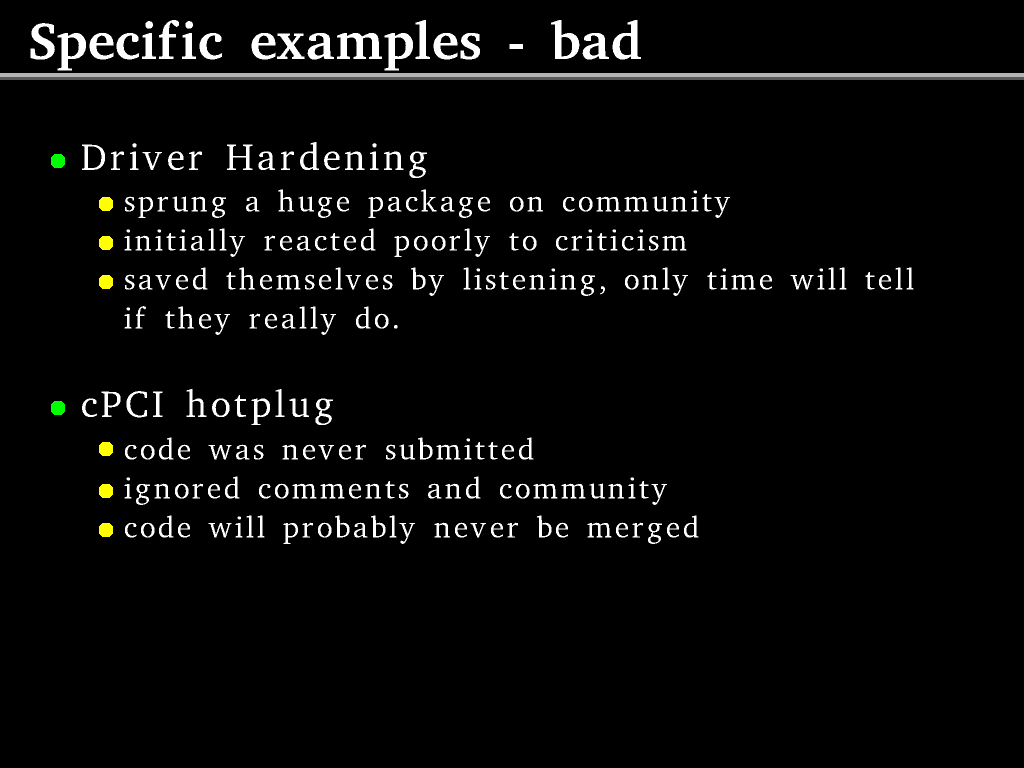 Specific examples - bad

- Driver Hardening
  - sprung a huge package on community
  - initially reacted poorly to criticism
  - saved themselves by listening, only time will tell if they really do.

- cPCI hotplug
  - code was never submitted
  - ignored comments and community
  - code will probably never be merged